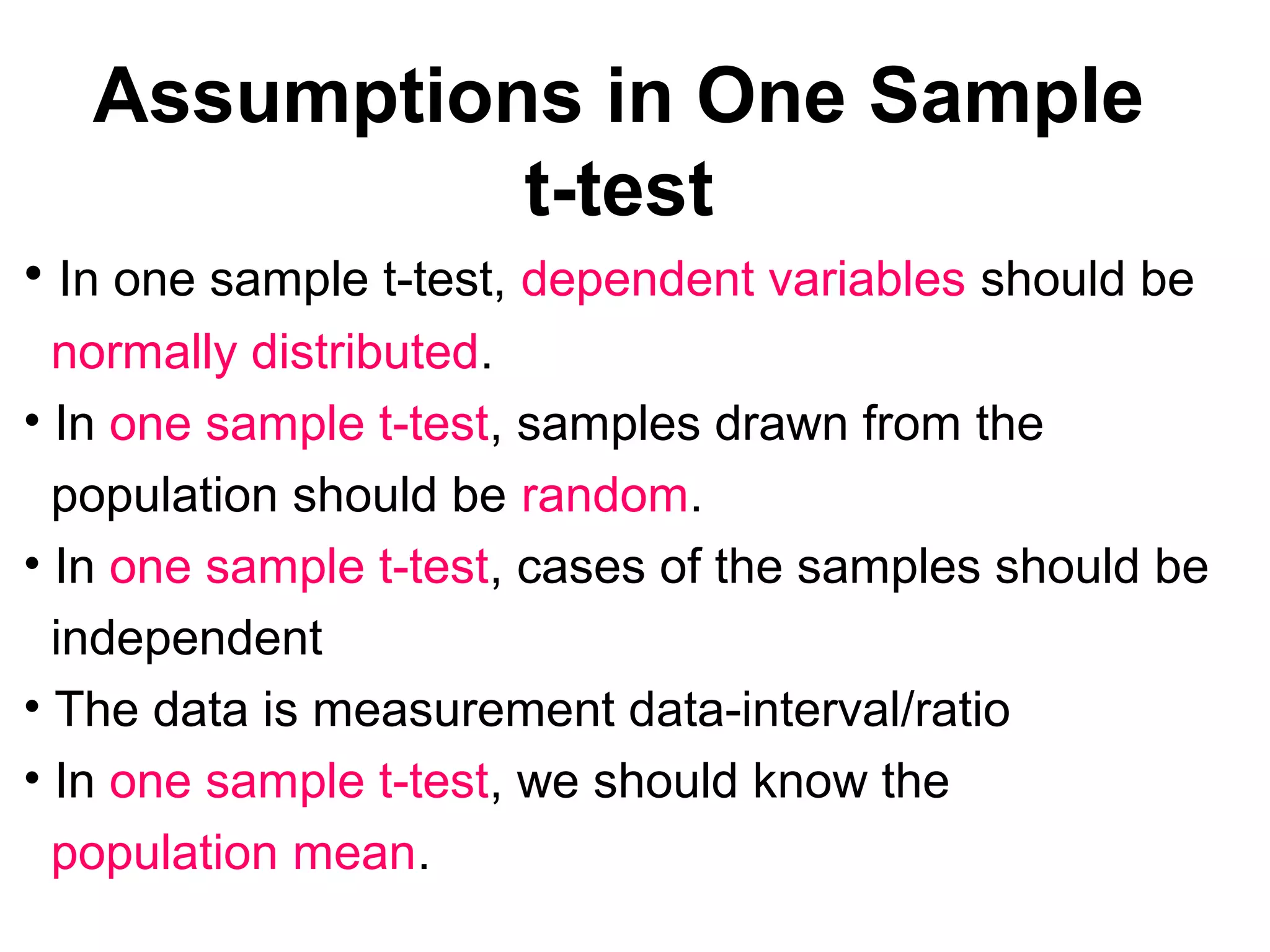 Assumptions in One Sample t-test

• In one sample t-test, dependent variables should be normally distributed.
• In one sample t-test, samples drawn from the population should be random.
• In one sample t-test, cases of the samples should be independent
• The data is measurement data-interval/ratio
• In one sample t-test, we should know the population mean.